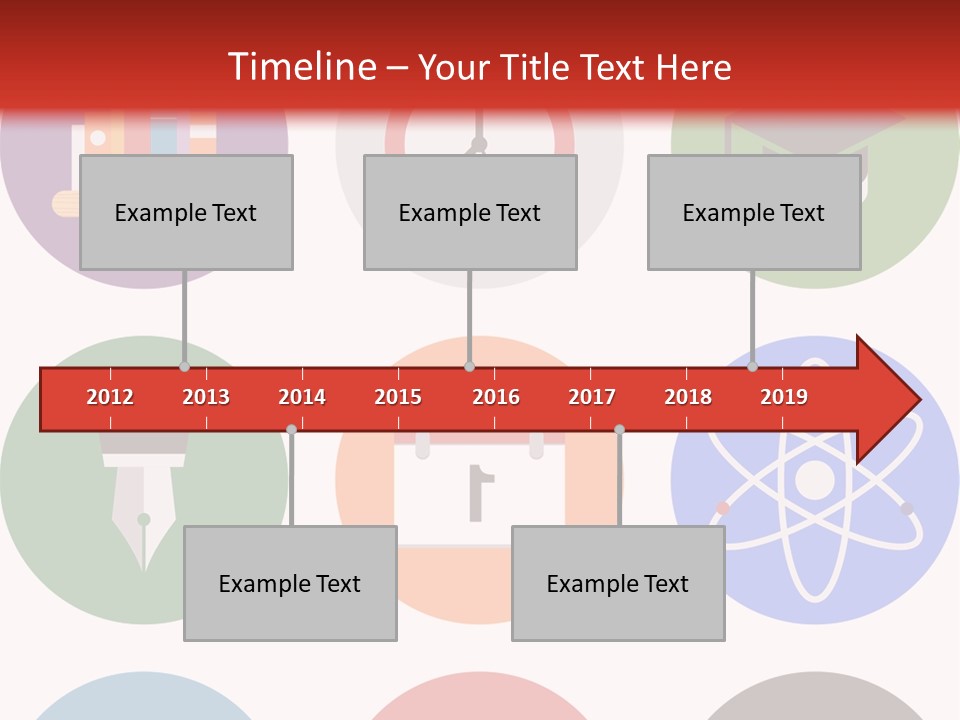 Timeline – Your Title Text Here

Example Text

Example Text

Example Text

2012 2013 2014 2015 2016 2017 2018 2019

Example Text

Example Text